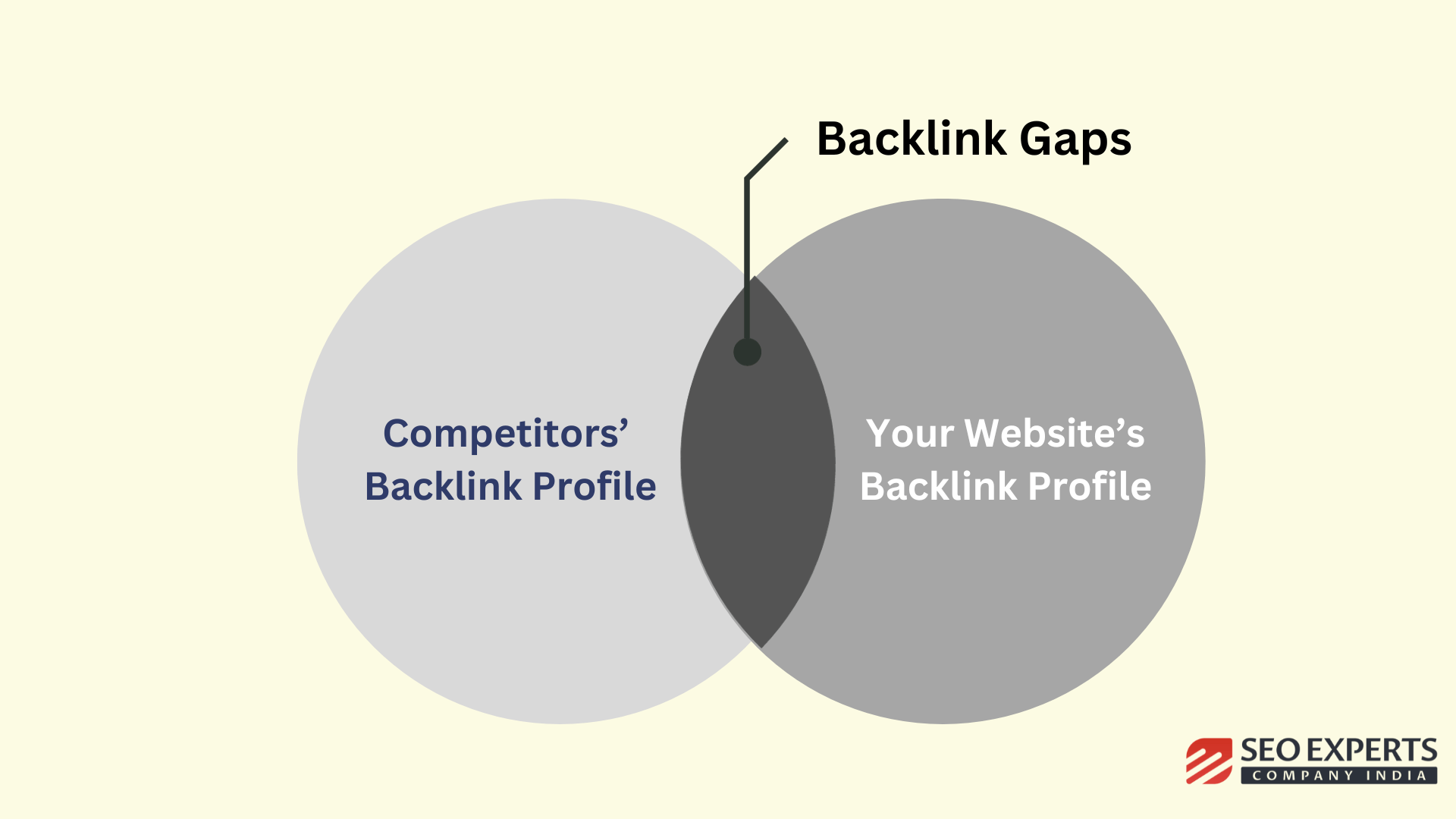 Backlink Gaps

Competitors' Backlink Profile

Your Website's Backlink Profile

SEO EXPERTS
COMPANY INDIA